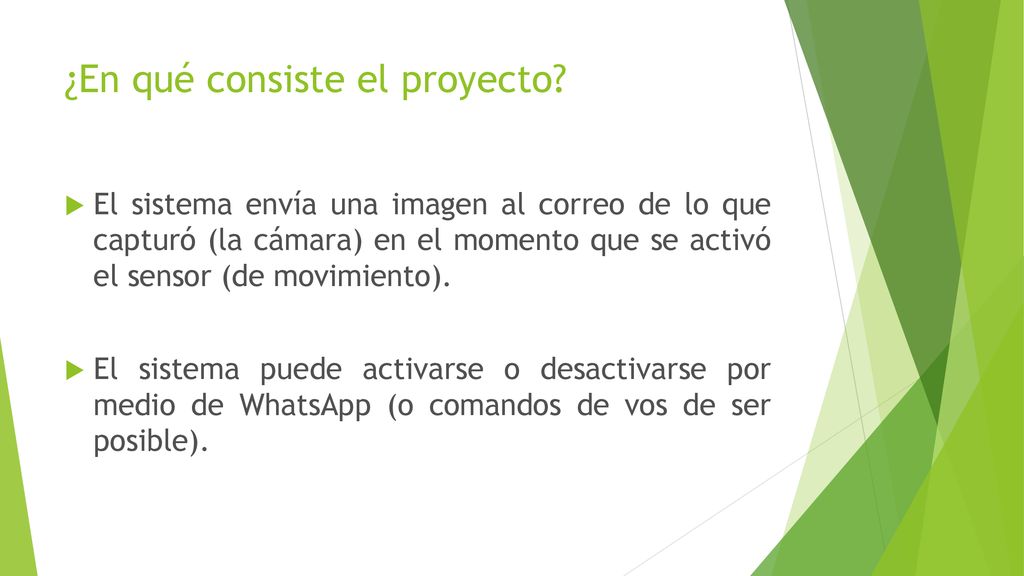 ¿En qué consiste el proyecto?

El sistema envía una imagen al correo de lo que capturó (la cámara) en el momento que se activó el sensor (de movimiento).

El sistema puede activarse o desactivarse por medio de WhatsApp (o comandos de vos de ser posible).